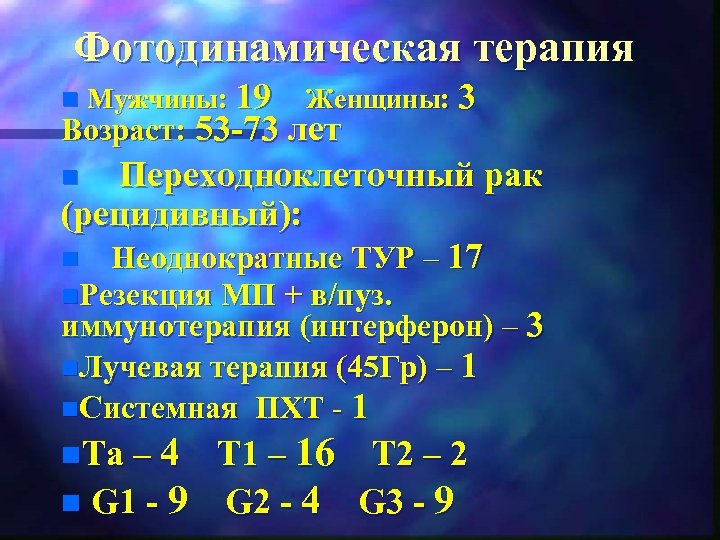 Фотодинамическая терапия

Мужчины: 19 Женщины: 3
Возраст: 53-73 лет

Переходноклеточный рак (рецидивный):

Неоднократные ТУР – 17

Резекция МП + в/пуз. иммунотерапия (интерферон) – 3

Лучевая терапия (45Гр) – 1

Системная ПХТ - 1

Та – 4 Т1 – 16 Т2 – 2

G1 - 9 G2 - 4 G3 - 9